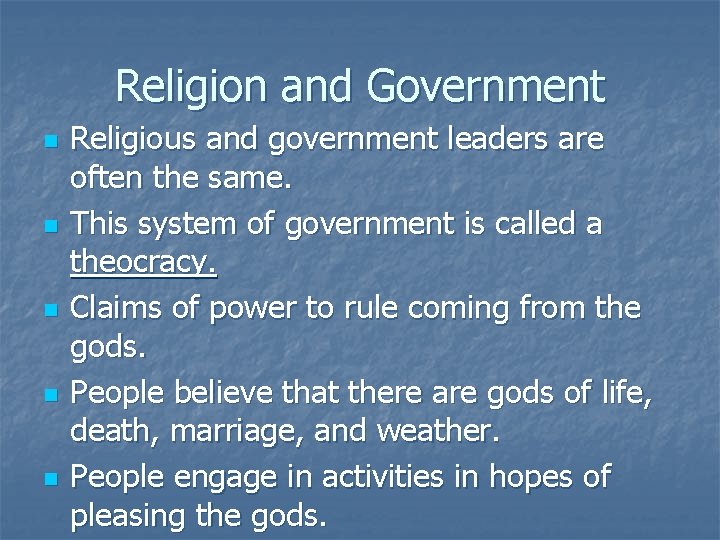 Religion and Government

- Religious and government leaders are often the same.
- This system of government is called a theocracy.
- Claims of power to rule coming from the gods.
- People believe that there are gods of life, death, marriage, and weather.
- People engage in activities in hopes of pleasing the gods.